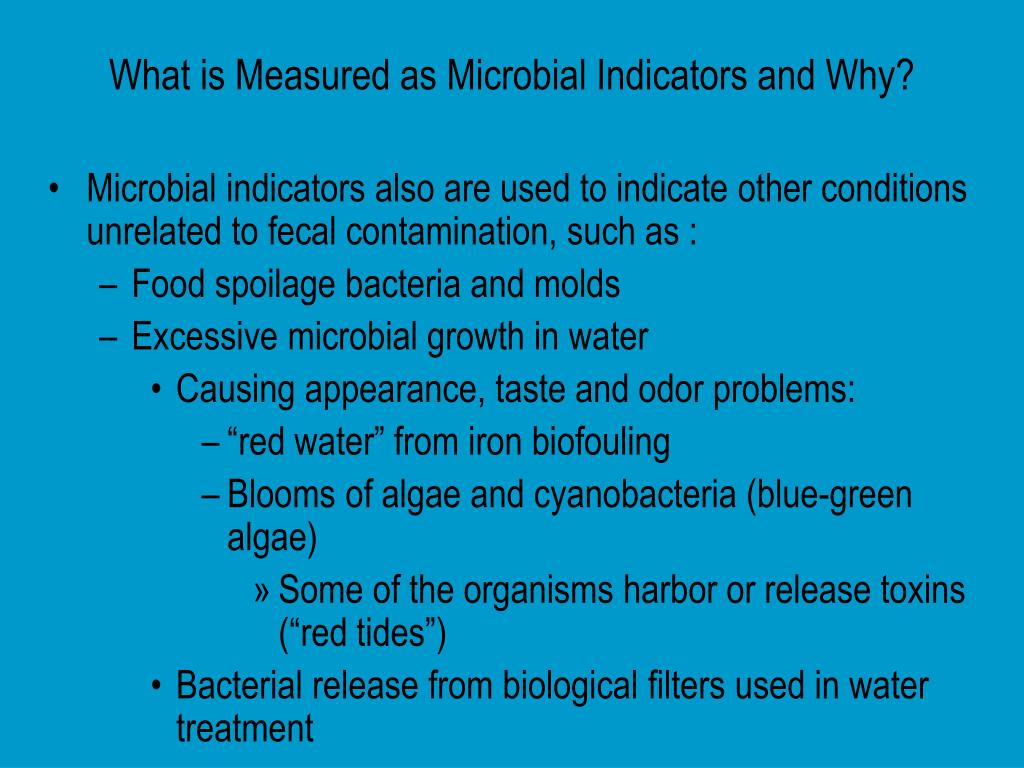 What is Measured as Microbial Indicators and Why?

• Microbial indicators also are used to indicate other conditions unrelated to fecal contamination, such as :
– Food spoilage bacteria and molds
– Excessive microbial growth in water
• Causing appearance, taste and odor problems:
– “red water” from iron biofouling
– Blooms of algae and cyanobacteria (blue-green algae)
» Some of the organisms harbor or release toxins (“red tides”)
• Bacterial release from biological filters used in water treatment